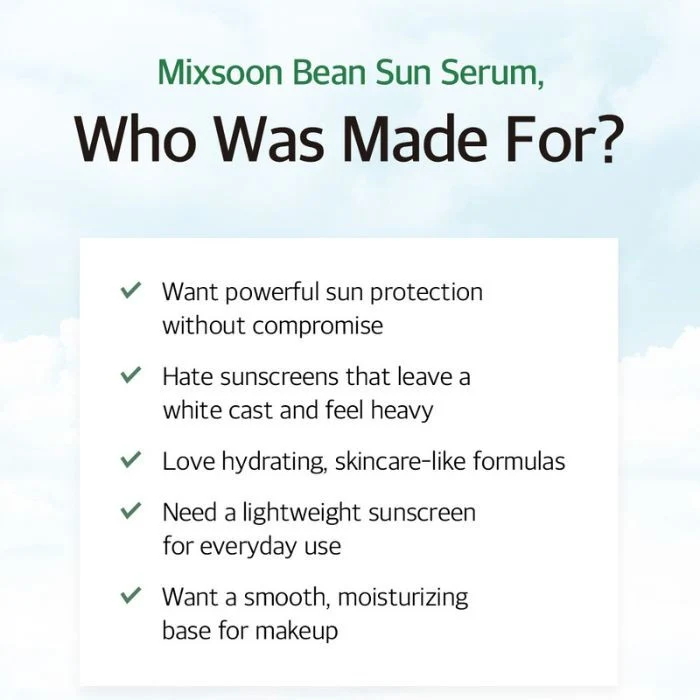 Mixsoon Bean Sun Serum,

Who Was Made For?

✓ Want powerful sun protection without compromise

✓ Hate sunscreens that leave a white cast and feel heavy

✓ Love hydrating, skincare-like formulas

✓ Need a lightweight sunscreen for everyday use

✓ Want a smooth, moisturizing base for makeup